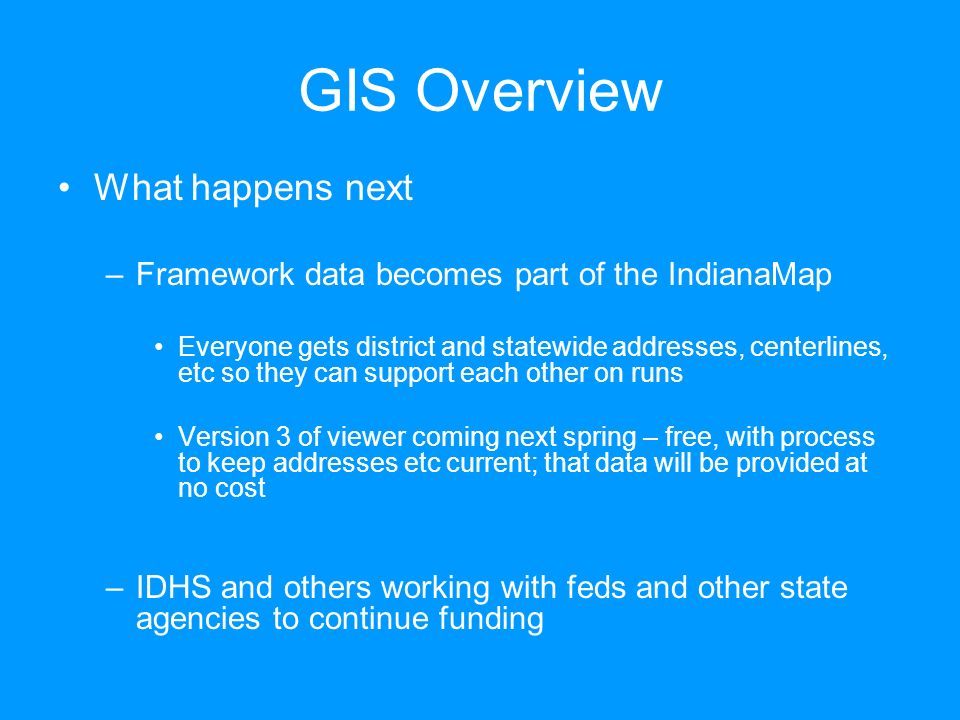 GIS Overview

• What happens next

– Framework data becomes part of the IndianaMap

• Everyone gets district and statewide addresses, centerlines, etc so they can support each other on runs

• Version 3 of viewer coming next spring – free, with process to keep addresses etc current; that data will be provided at no cost

– IDHS and others working with feds and other state agencies to continue funding